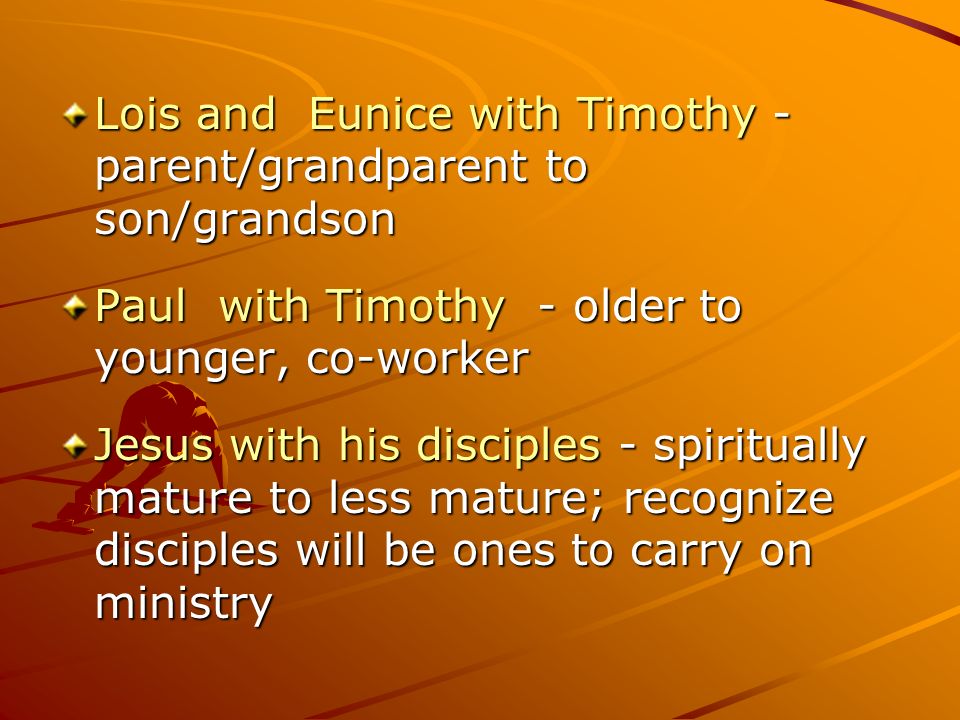 Lois and Eunice with Timothy - parent/grandparent to son/grandson

Paul with Timothy - older to younger, co-worker

Jesus with his disciples - spiritually mature to less mature; recognize disciples will be ones to carry on ministry